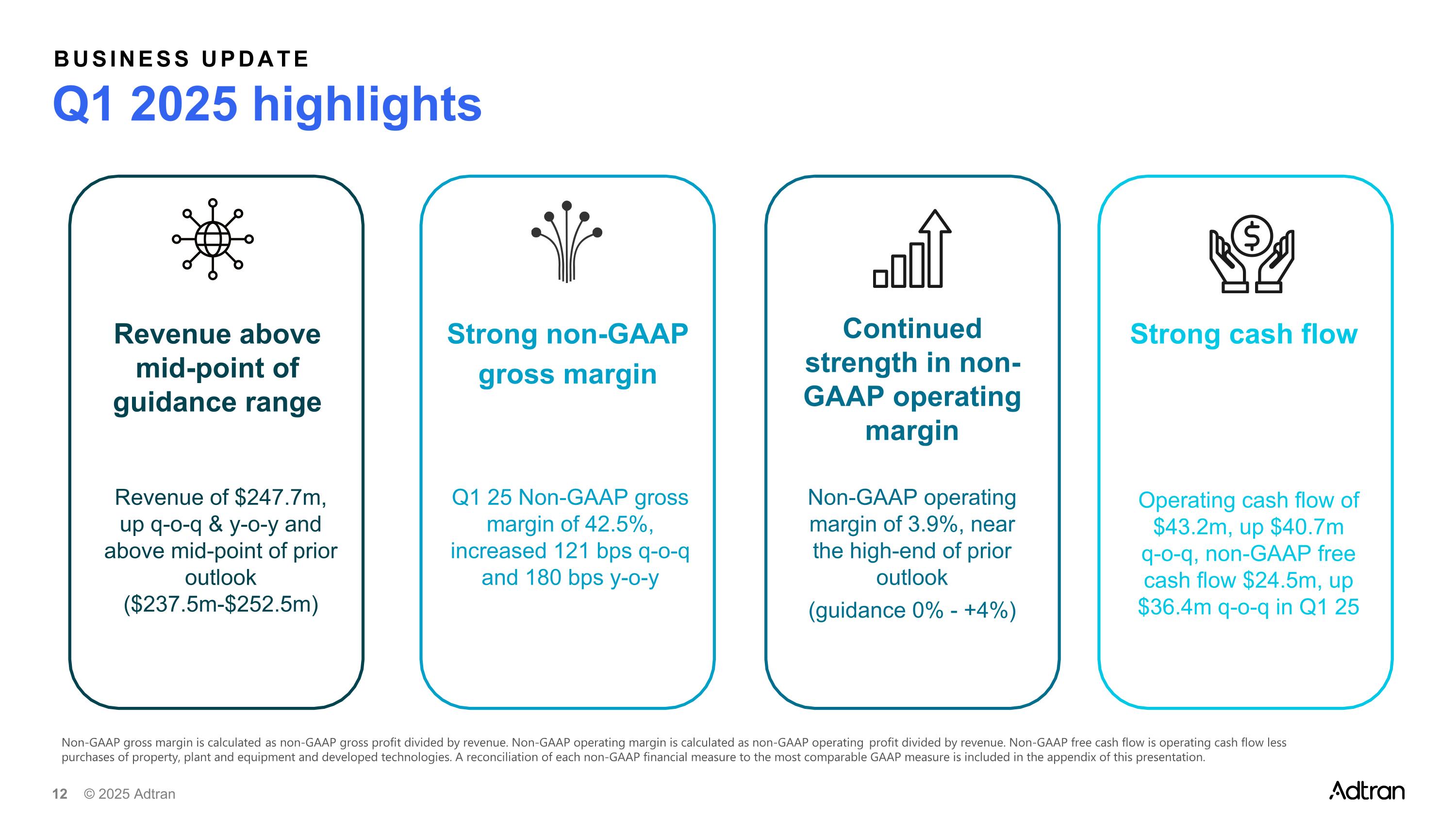 BUSINESS UPDATE

Q1 2025 highlights

Revenue above mid-point of guidance range

Revenue of \$247.7m, up q-o-q & y-o-y and above mid-point of prior outlook (\$237.5m-\$252.5m)

Strong non-GAAP gross margin

Q1 25 Non-GAAP gross margin of 42.5%, increased 121 bps q-o-q and 180 bps y-o-y

Continued strength in non-GAAP operating margin

Non-GAAP operating margin of 3.9%, near the high-end of prior outlook

(guidance 0% - +4%)

Strong cash flow

Operating cash flow of \$43.2m, up \$40.7m q-o-q, non-GAAP free cash flow \$24.5m, up \$36.4m q-o-q in Q1 25

Non-GAAP gross margin is calculated as non-GAAP gross profit divided by revenue. Non-GAAP operating margin is calculated as non-GAAP operating profit divided by revenue. Non-GAAP free cash flow is operating cash flow less purchases of property, plant and equipment and developed technologies. A reconciliation of each non-GAAP financial measure to the most comparable GAAP measure is included in the appendix of this presentation.

12 © 2025 Adtran

Adtran